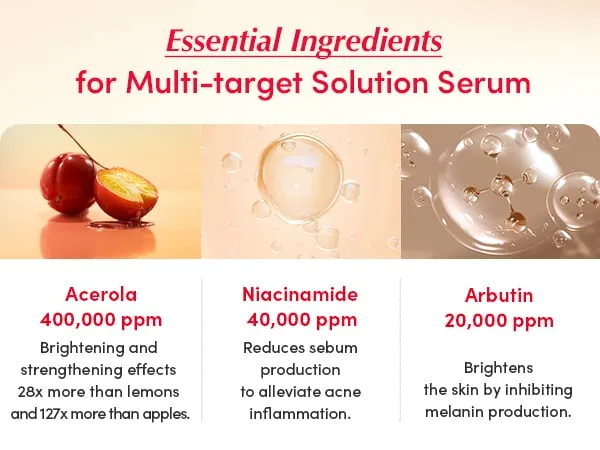 Essential Ingredients
for Multi-target Solution Serum

Acerola
400,000 ppm
Brightening and strengthening effects 28x more than lemons and 127x more than apples.

Niacinamide
40,000 ppm
Reduces sebum production to alleviate acne inflammation.

Arbutin
20,000 ppm
Brightens the skin by inhibiting melanin production.